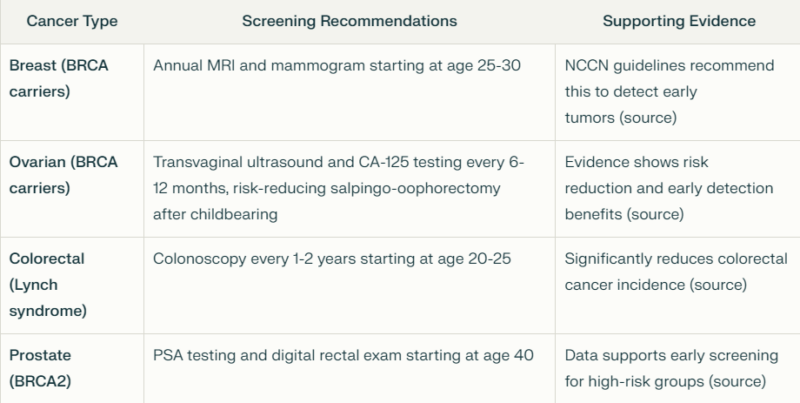 | Cancer Type | Screening Recommendations | Supporting Evidence |
|---|---|---|
| Breast (BRCA carriers) | Annual MRI and mammogram starting at age 25-30 | NCCN guidelines recommend this to detect early tumors (source) |
| Ovarian (BRCA carriers) | Transvaginal ultrasound and CA-125 testing every 6-12 months, risk-reducing salpingo-oophorectomy after childbearing | Evidence shows risk reduction and early detection benefits (source) |
| Colorectal (Lynch syndrome) | Colonoscopy every 1-2 years starting at age 20-25 | Significantly reduces colorectal cancer incidence (source) |
| Prostate (BRCA2) | PSA testing and digital rectal exam starting at age 40 | Data supports early screening for high-risk groups (source) |